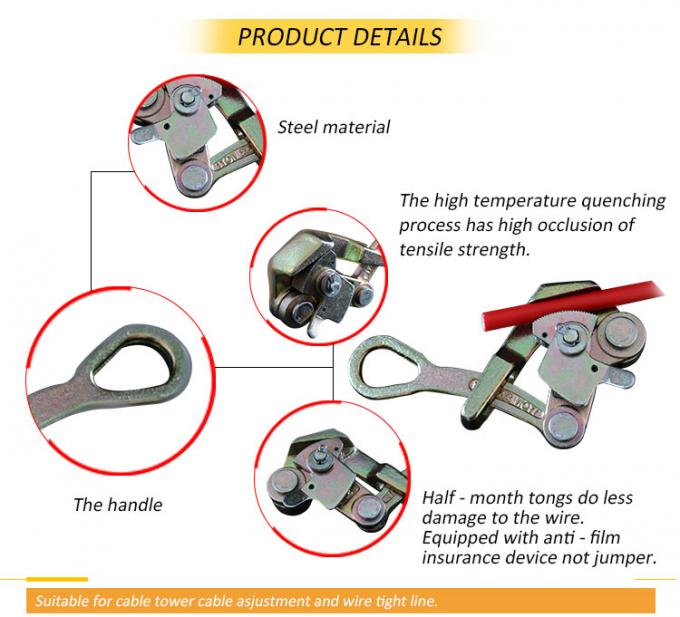 PRODUCT DETAILS

Steel material

The high temperature quenching process has high occlusion of tensile strength.

The handle

Half - month tongs do less damage to the wire.
Equipped with anti - film insurance device not jumper.

Suitable for cable tower cable asjustment and wire tight line.